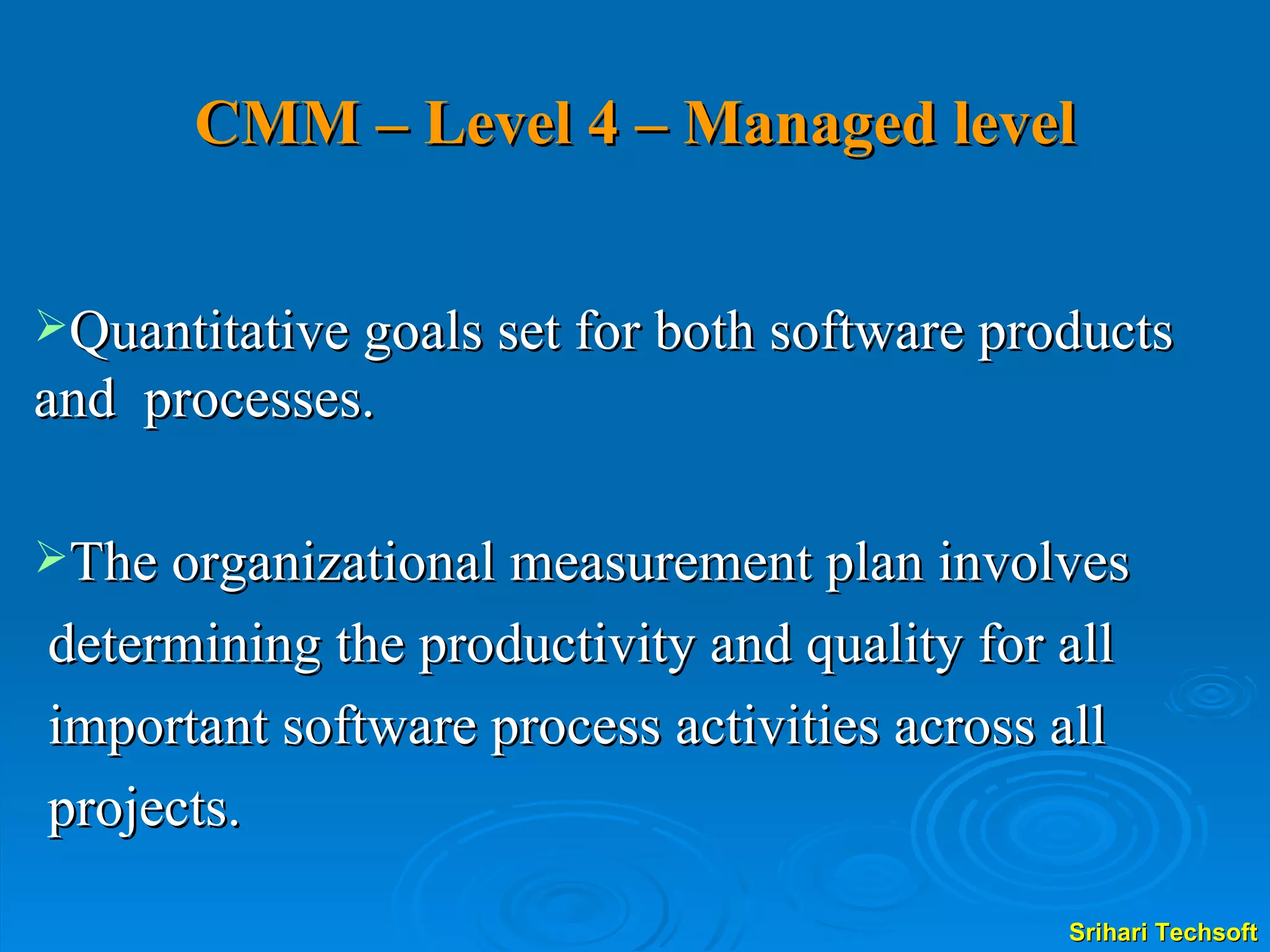 CMM – Level 4 – Managed level

➢Quantitative goals set for both software products and processes.

➢The organizational measurement plan involves determining the productivity and quality for all important software process activities across all projects.

Srihari Techsoft